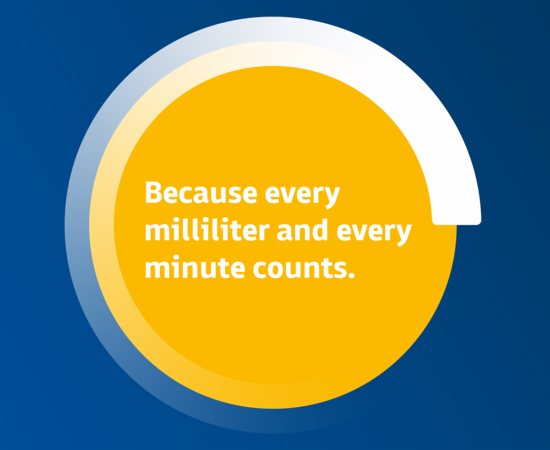 Because every milliliter and every minute counts.